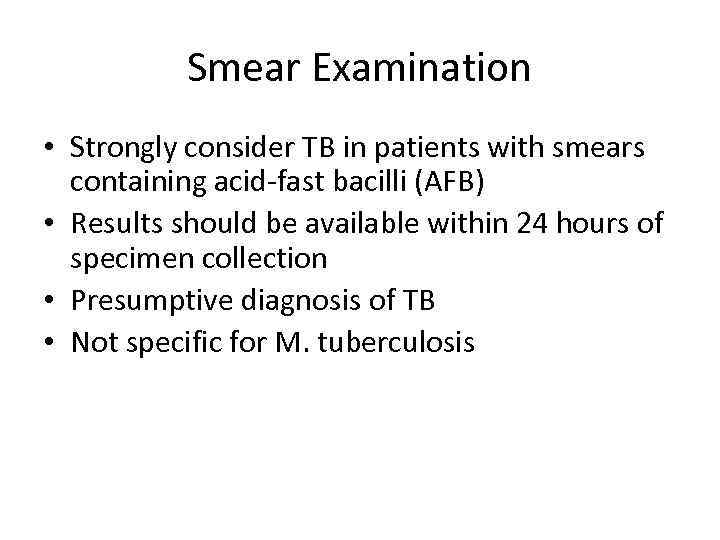 Smear Examination

• Strongly consider TB in patients with smears containing acid-fast bacilli (AFB)
• Results should be available within 24 hours of specimen collection
• Presumptive diagnosis of TB
• Not specific for M. tuberculosis